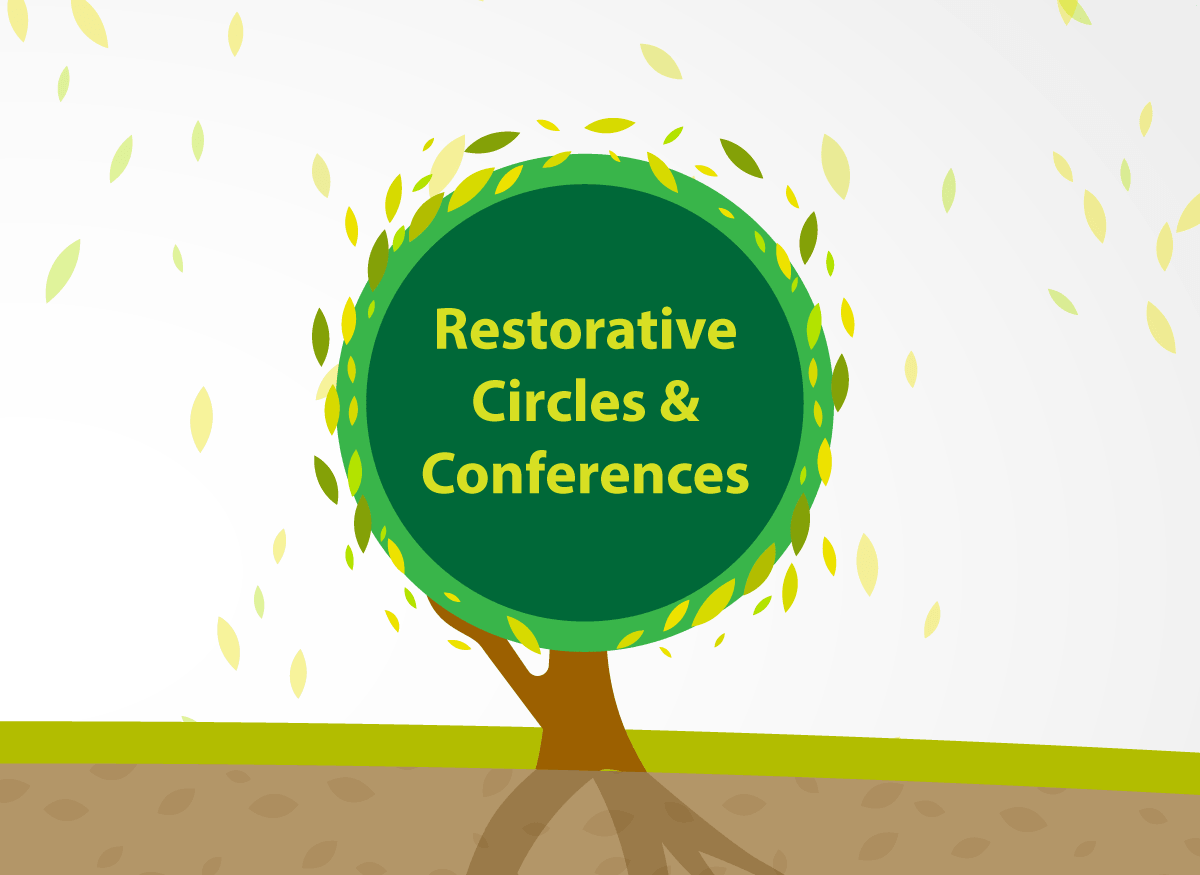 Restorative Circles & Conferences